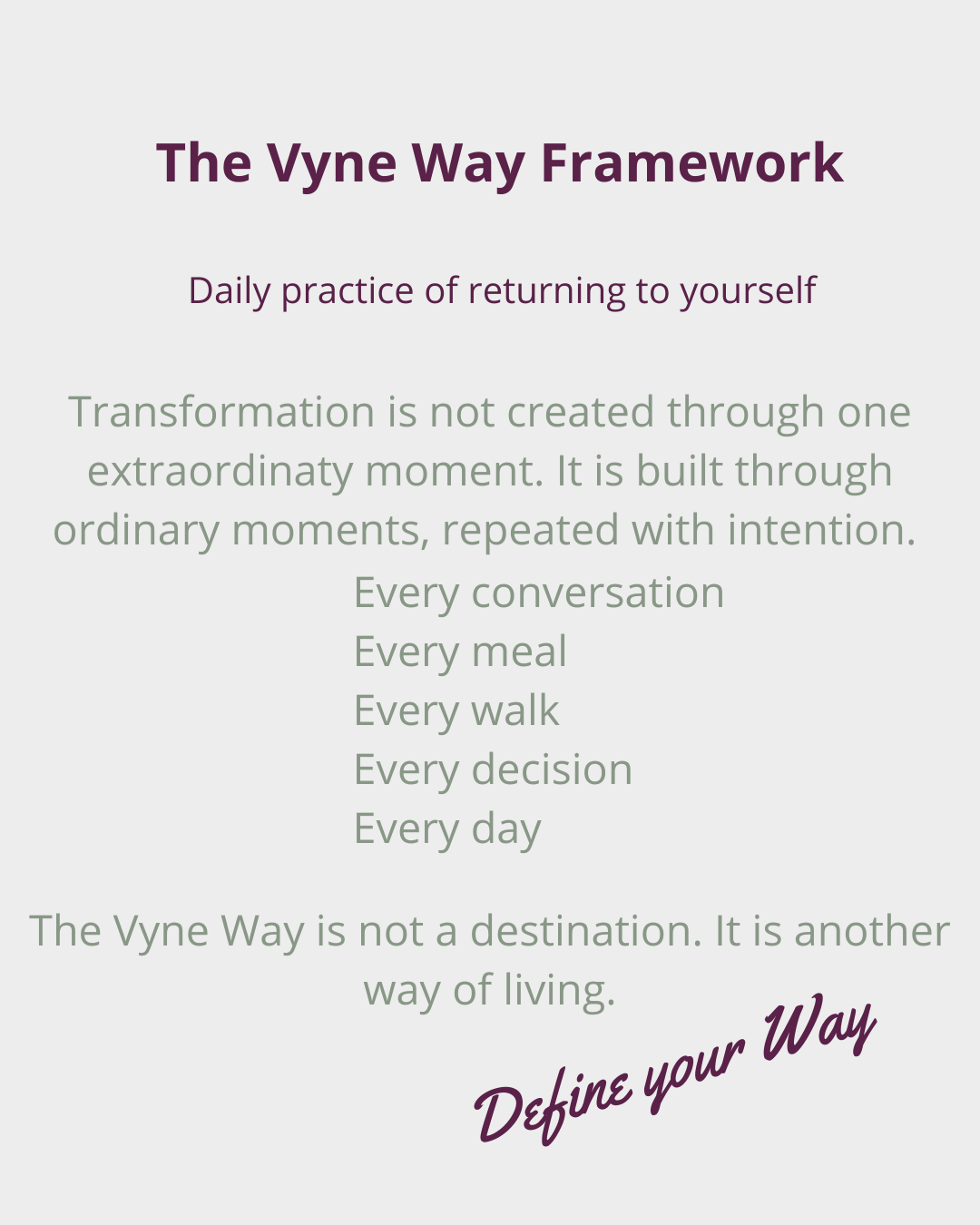 The Vyne Way Framework

Daily practice of returning to yourself

Transformation is not created through one extraordinaty moment. It is built through ordinary moments, repeated with intention.

Every conversation
Every meal
Every walk
Every decision
Every day

The Vyne Way is not a destination. It is another way of living.

Define your Way